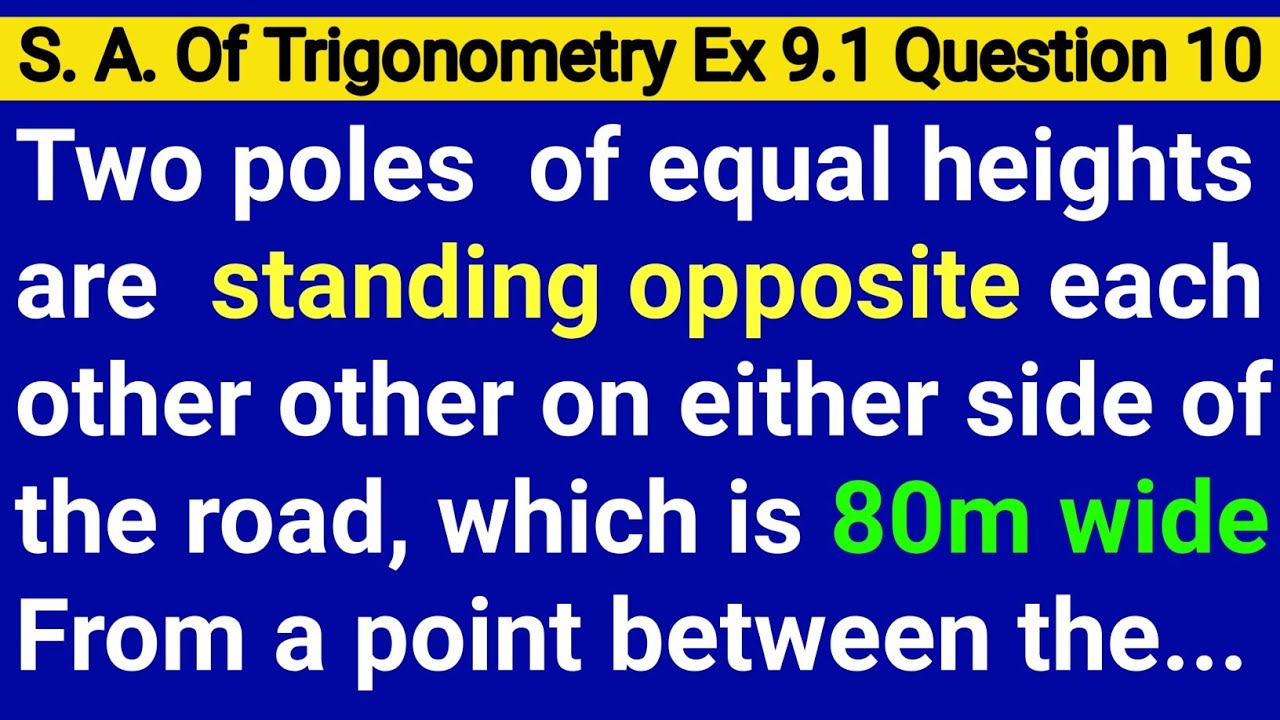 S. A. Of Trigonometry Ex 9.1 Question 10

Two poles of equal heights are standing opposite each other other on either side of the road, which is 80m wide From a point between the...